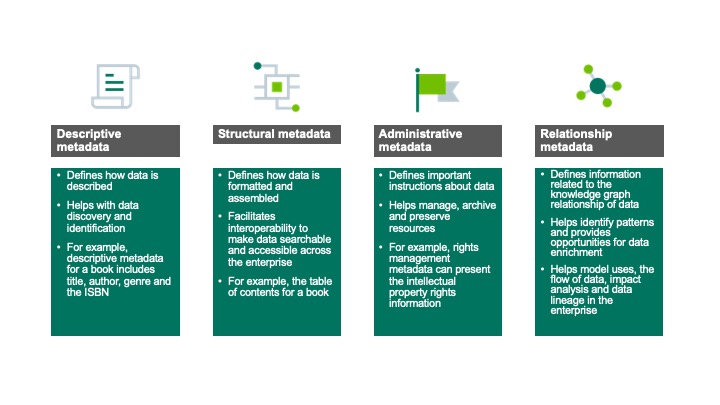 Descriptive metadata

• Defines how data is described
• Helps with data discovery and identification
• For example, descriptive metadata for a book includes title, author, genre and the ISBN

Structural metadata

• Defines how data is formatted and assembled
• Facilitates interoperability to make data searchable and accessible across the enterprise
• For example, the table of contents for a book

Administrative metadata

• Defines important instructions about data
• Helps manage, archive and preserve resources
• For example, rights management metadata can present the intellectual property rights information

Relationship metadata

• Defines information related to the knowledge graph relationship of data
• Helps identify patterns and provides opportunities for data enrichment
• Helps model uses, the flow of data, impact analysis and data lineage in the enterprise